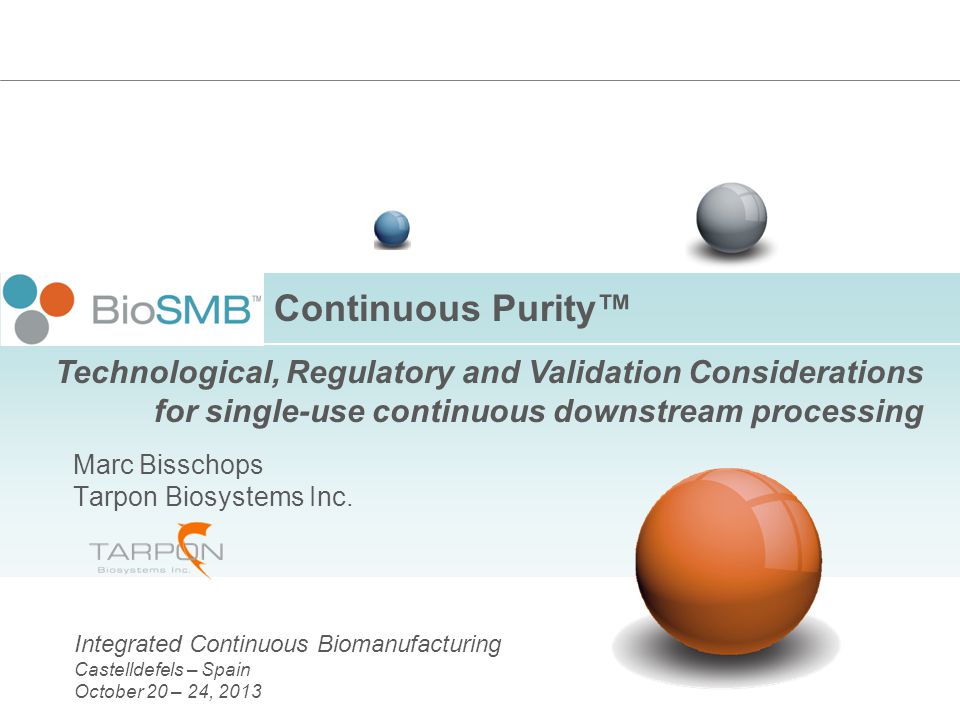 BioSMB™ Continuous Purity™

Technological, Regulatory and Validation Considerations for single-use continuous downstream processing

Marc Bisschops
Tarpon Biosystems Inc.

TARPON
Biosystems Inc.

Integrated Continuous Biomanufacturing
Castelldefels – Spain
October 20 – 24, 2013